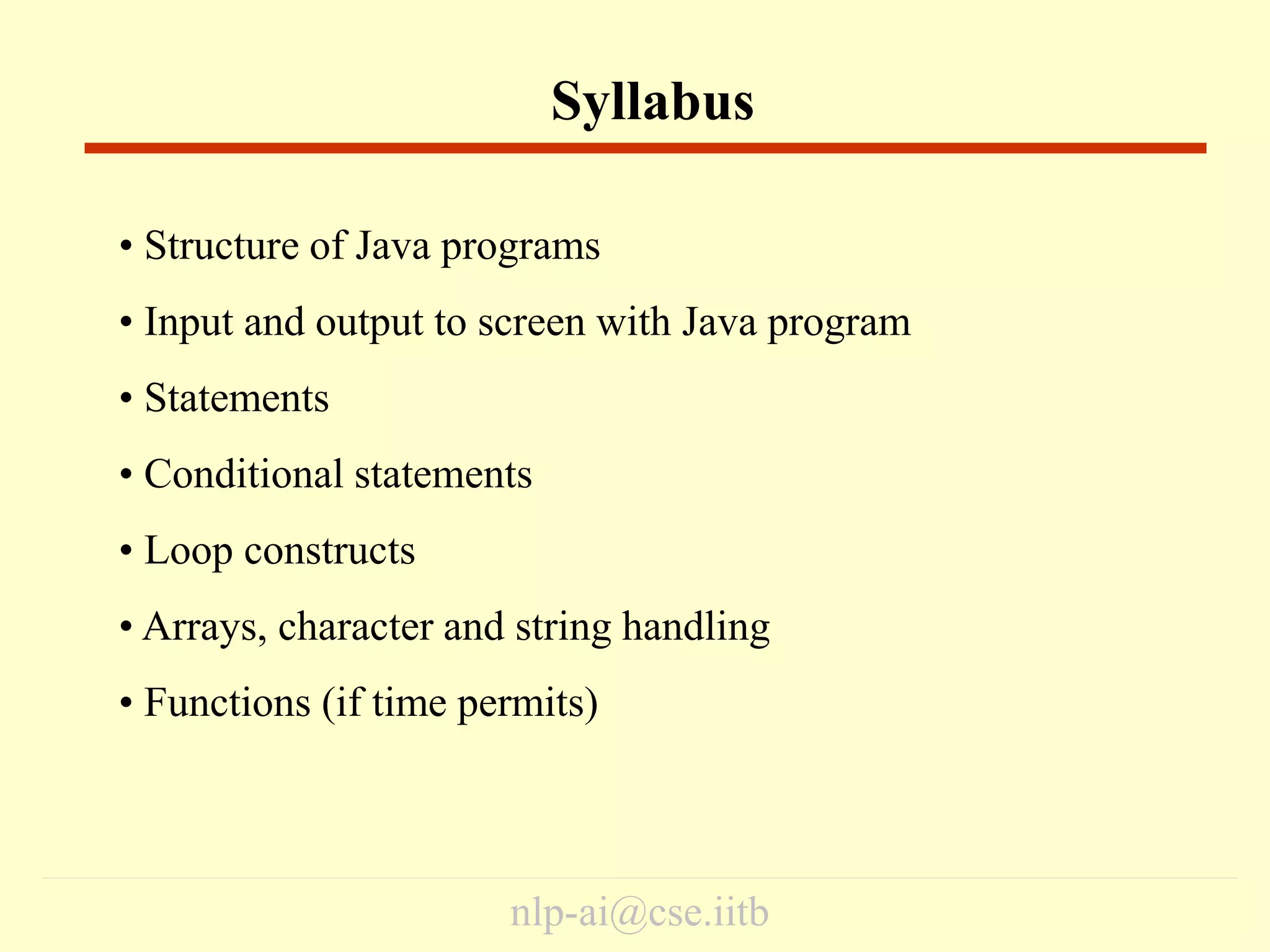 Syllabus

• Structure of Java programs

• Input and output to screen with Java program

• Statements

• Conditional statements

• Loop constructs

• Arrays, character and string handling

• Functions (if time permits)

nlp-ai@cse.iitb